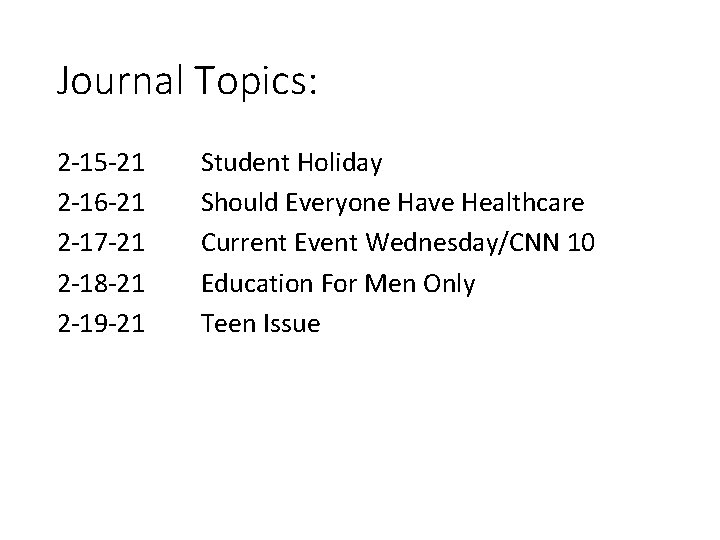 Journal Topics:

2-15-21 Student Holiday
2-16-21 Should Everyone Have Healthcare
2-17-21 Current Event Wednesday/CNN 10
2-18-21 Education For Men Only
2-19-21 Teen Issue